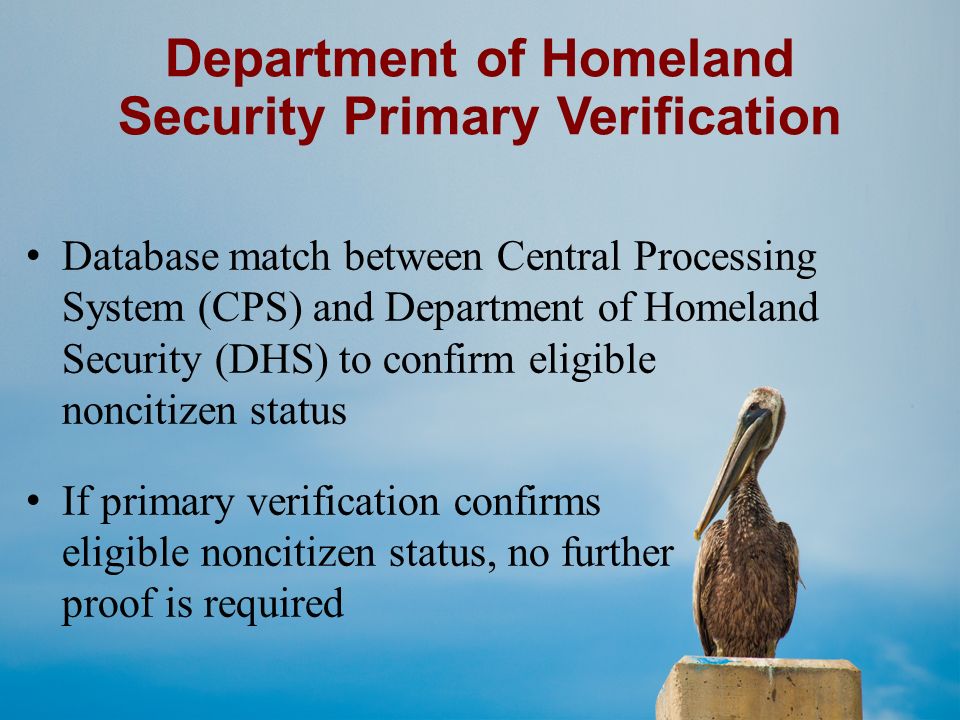 Department of Homeland Security Primary Verification

• Database match between Central Processing System (CPS) and Department of Homeland Security (DHS) to confirm eligible noncitizen status

• If primary verification confirms eligible noncitizen status, no further proof is required